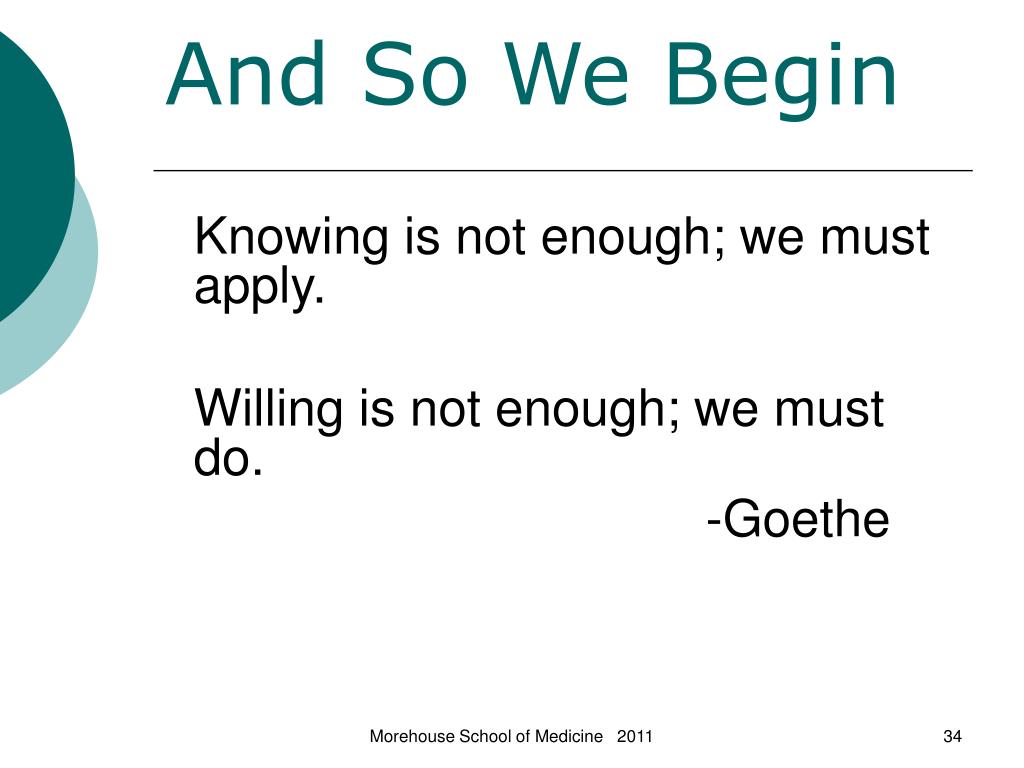 And So We Begin

Knowing is not enough; we must apply.

Willing is not enough; we must do.

-Goethe

Morehouse School of Medicine 2011

34